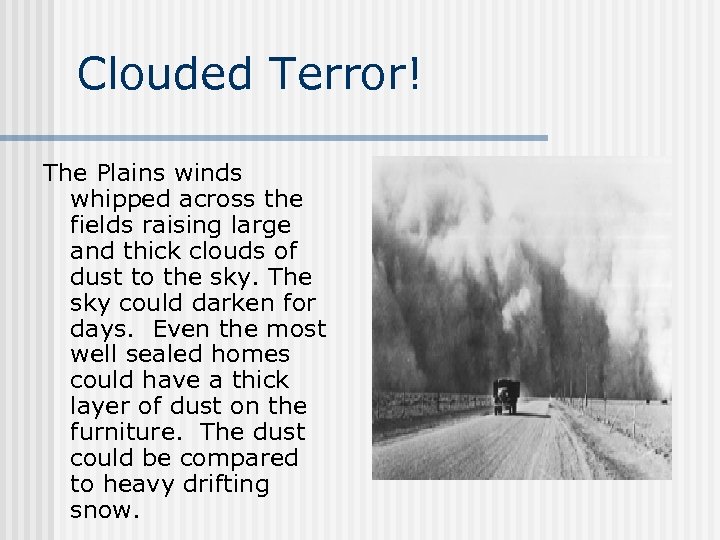 Clouded Terror!

The Plains winds whipped across the fields raising large and thick clouds of dust to the sky. The sky could darken for days.  Even the most well sealed homes could have a thick layer of dust on the furniture.  The dust could be compared to heavy drifting snow.